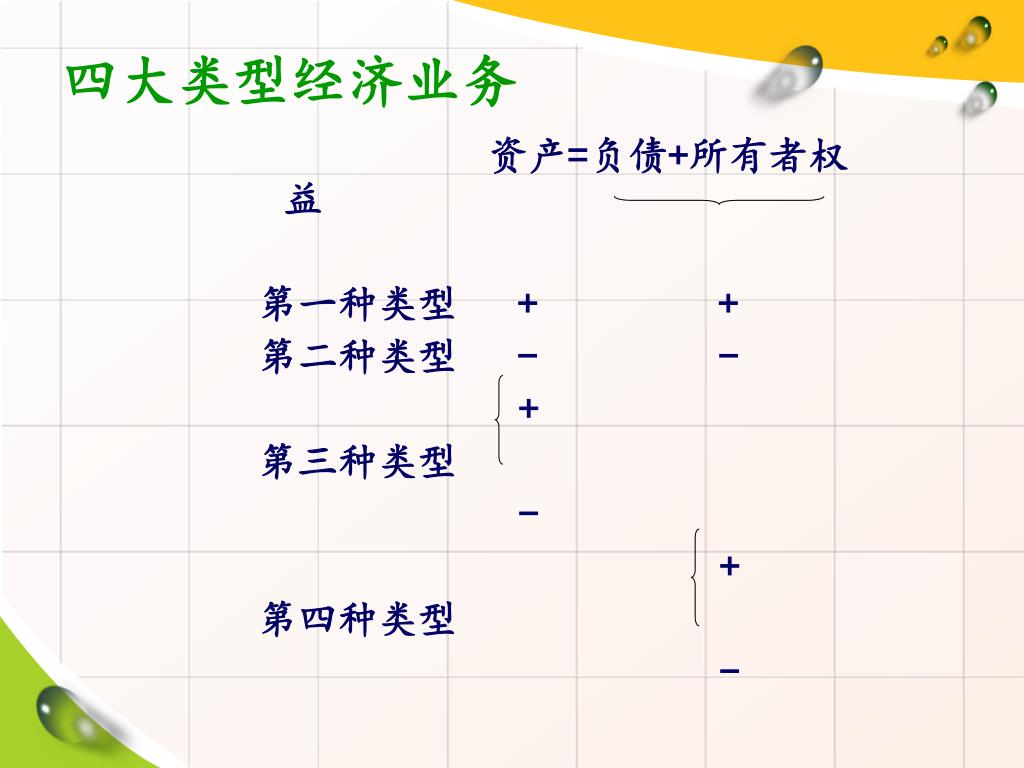 四大类型经济业务

资产=负债+所有者权益

第一种类型　+　+
第二种类型　−　−
+
第三种类型
−
+
第四种类型
−